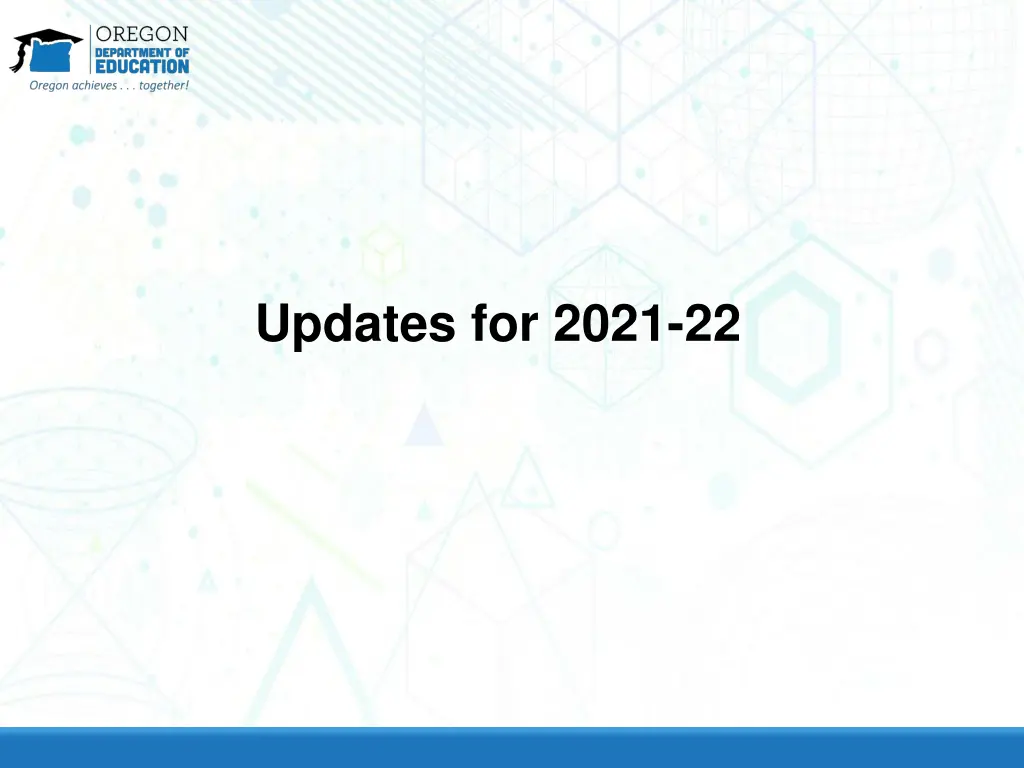 OREGON
DEPARTMENT OF
EDUCATION
Oregon achieves . . . together!

Updates for 2021-22